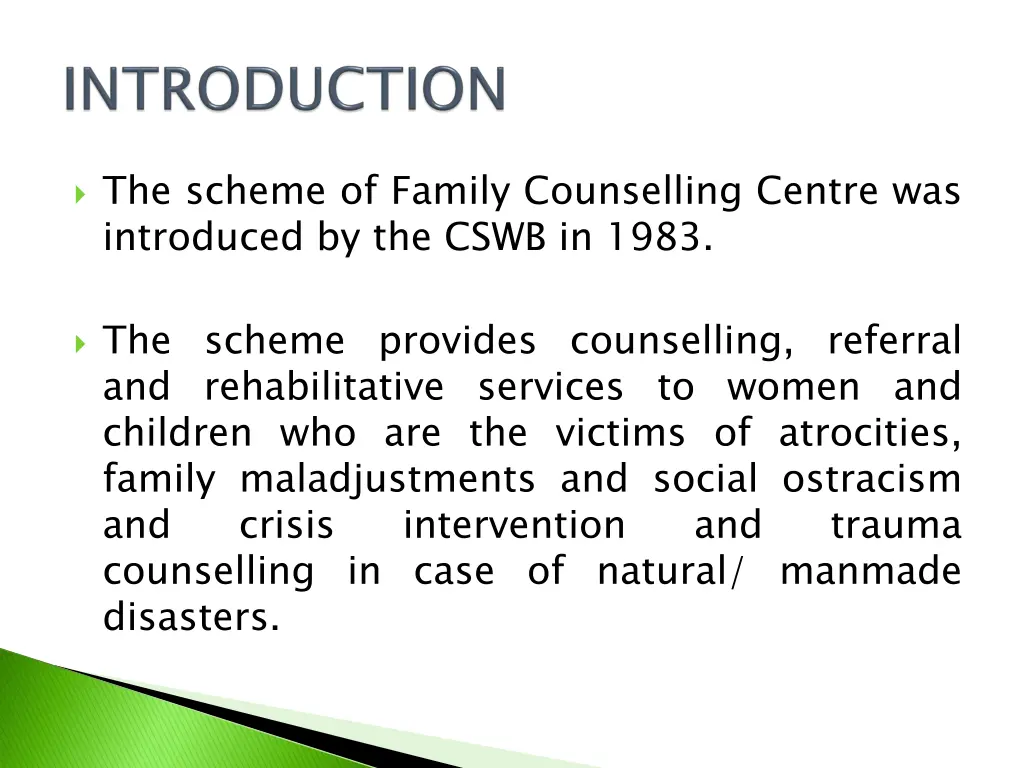 INTRODUCTION

The scheme of Family Counselling Centre was introduced by the CSWB in 1983.

The scheme provides counselling, referral and rehabilitative services to women and children who are the victims of atrocities, family maladjustments and social ostracism and crisis intervention and trauma counselling in case of natural/ manmade disasters.